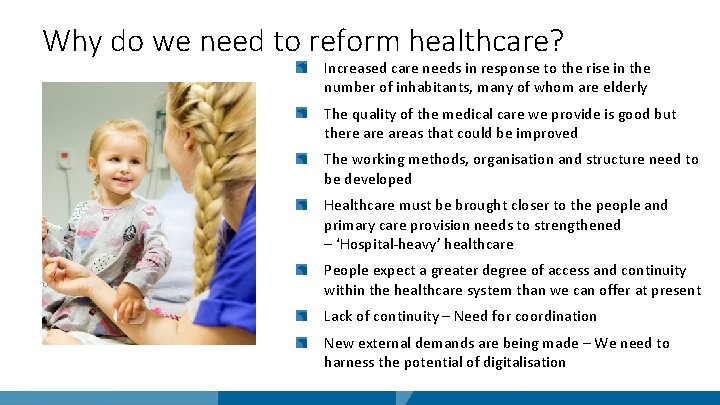 Why do we need to reform healthcare?

Increased care needs in response to the rise in the number of inhabitants, many of whom are elderly

The quality of the medical care we provide is good but there are areas that could be improved

The working methods, organisation and structure need to be developed

Healthcare must be brought closer to the people and primary care provision needs to strengthened – 'Hospital-heavy' healthcare

People expect a greater degree of access and continuity within the healthcare system than we can offer at present

Lack of continuity – Need for coordination

New external demands are being made – We need to harness the potential of digitalisation